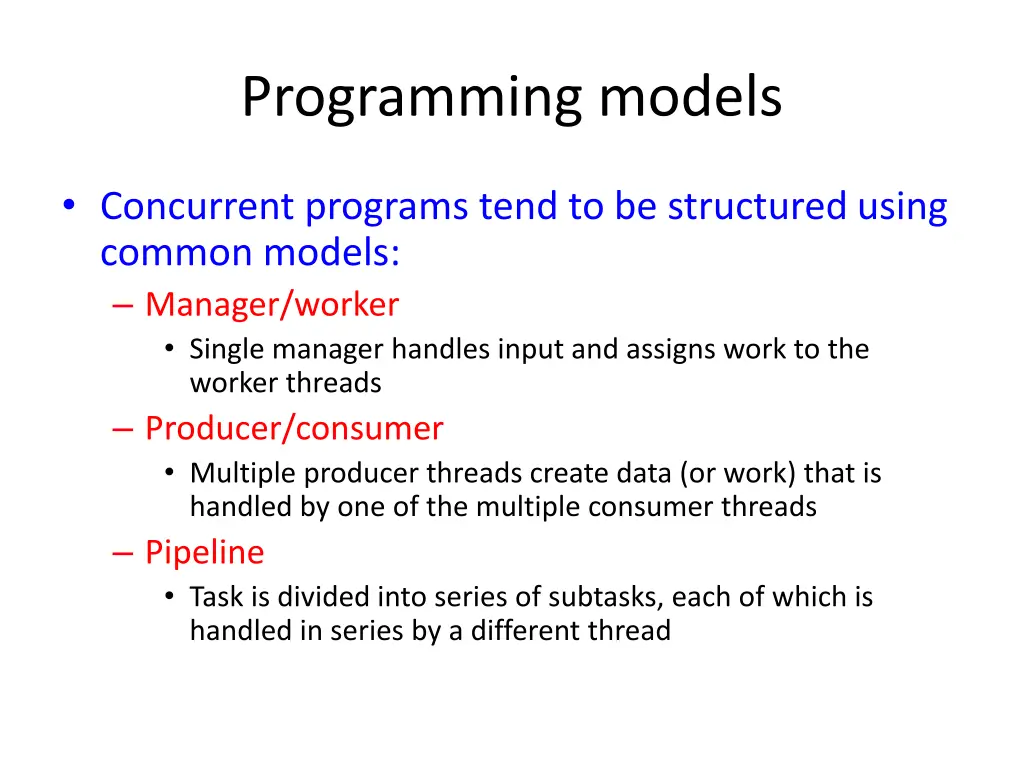 Programming models

• Concurrent programs tend to be structured using common models:
– Manager/worker
• Single manager handles input and assigns work to the worker threads
– Producer/consumer
• Multiple producer threads create data (or work) that is handled by one of the multiple consumer threads
– Pipeline
• Task is divided into series of subtasks, each of which is handled in series by a different thread